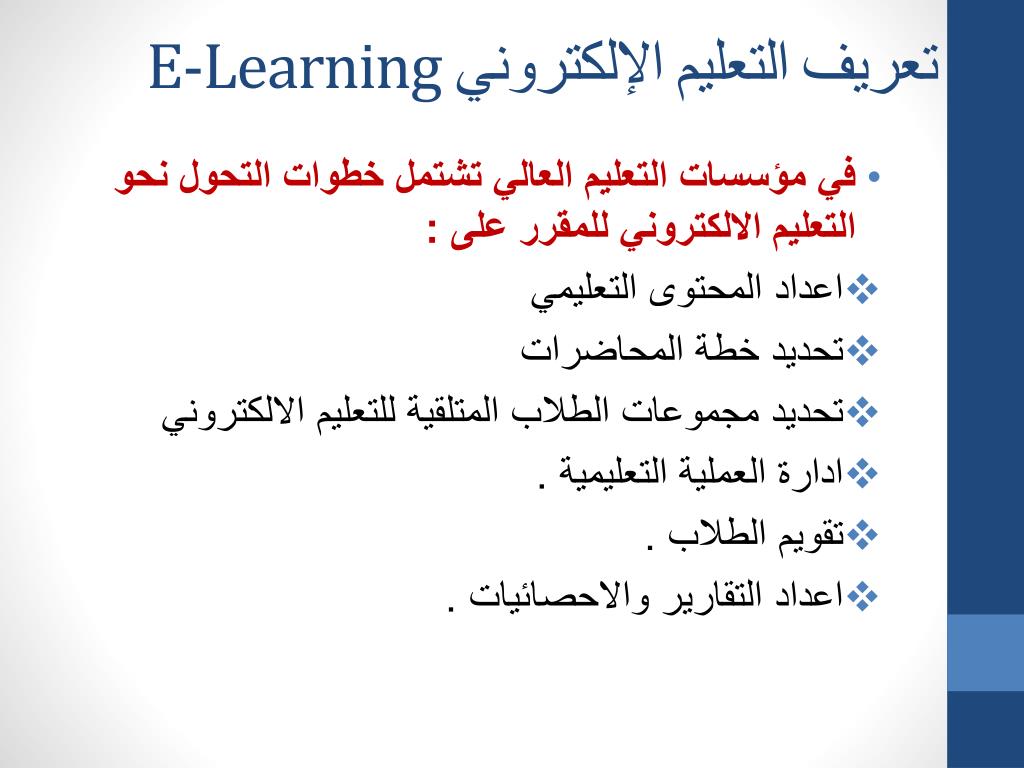 تعريف التعليم الإلكتروني E-Learning

• في مؤسسات التعليم العالي تشتمل خطوات التحول نحو التعليم الالكتروني للمقرر على :

❖اعداد المحتوى التعليمي
❖تحديد خطة المحاضرات
❖تحديد مجموعات الطلاب المتلقية للتعليم الالكتروني
❖ادارة العملية التعليمية .
❖تقويم الطلاب .
❖اعداد التقارير والاحصائيات .